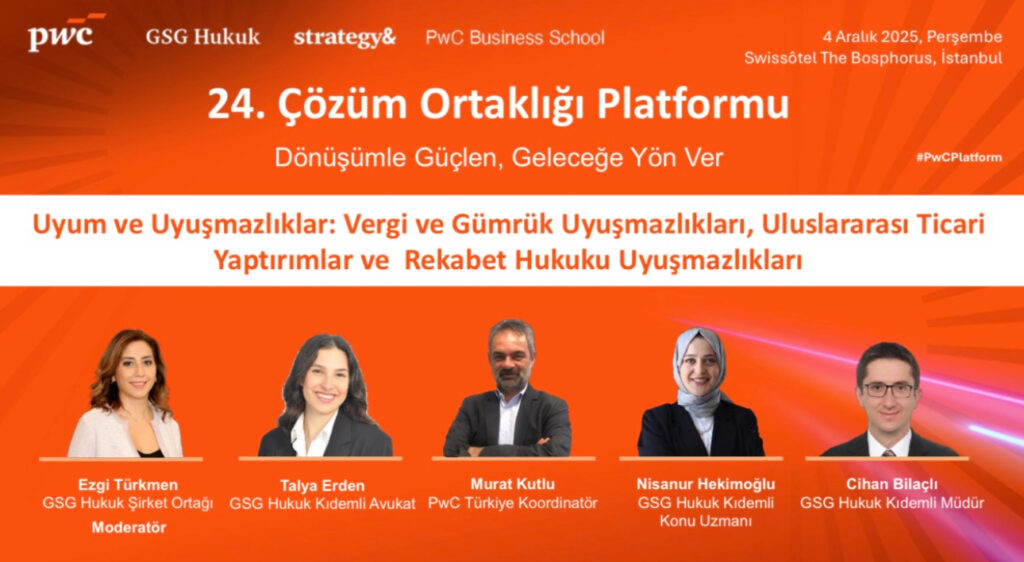 pwc GSG Hukuk strategy& PwC Business School

4 Aralık 2025, Perşembe
Swissôtel The Bosphorus, İstanbul

24. Çözüm Ortaklığı Platformu

Dönüşümle Güçlen, Geleceğe Yön Ver

#PwCPlatform

Uyum ve Uyuşmazlıklar: Vergi ve Gümrük Uyuşmazlıkları, Uluslararası Ticari Yaptırımlar ve Rekabet Hukuku Uyuşmazlıkları

Ezgi Türkmen
GSG Hukuk Şirket Ortağı
Moderatör

Talya Erden
GSG Hukuk Kıdemli Avukat

Murat Kutlu
PwC Türkiye Koordinatör

Nisanur Hekimoğlu
GSG Hukuk Kıdemli Konu Uzmanı

Cihan Bilaçlı
GSG Hukuk Kıdemli Müdür